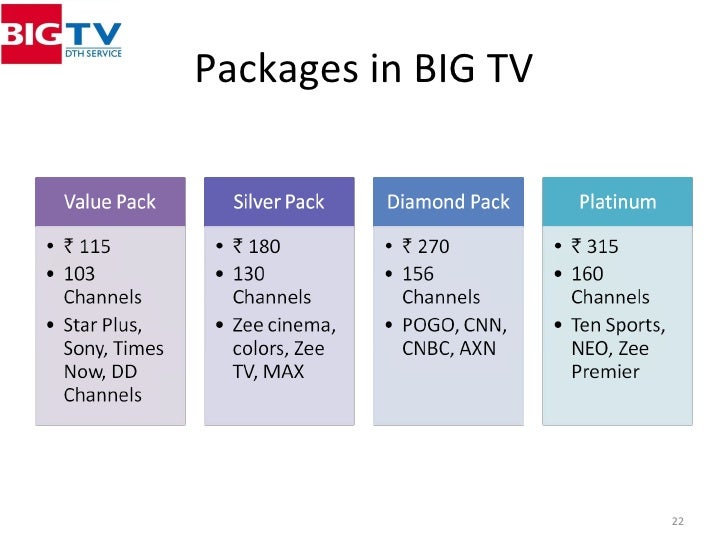 BIG TV
DTH SERVICE

Packages in BIG TV

Value Pack
• ₹ 115
• 103 Channels
• Star Plus, Sony, Times Now, DD Channels

Silver Pack
• ₹ 180
• 130 Channels
• Zee cinema, colors, Zee TV, MAX

Diamond Pack
• ₹ 270
• 156 Channels
• POGO, CNN, CNBC, AXN

Platinum
• ₹ 315
• 160 Channels
• Ten Sports, NEO, Zee Premier

22